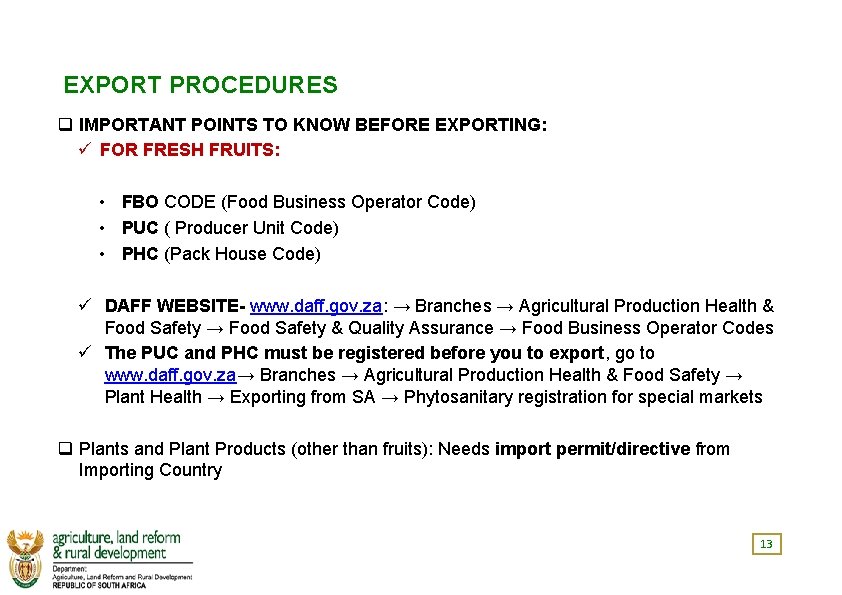 EXPORT PROCEDURES

❑ IMPORTANT POINTS TO KNOW BEFORE EXPORTING:

✓ FOR FRESH FRUITS:

• FBO CODE (Food Business Operator Code)
• PUC ( Producer Unit Code)
• PHC (Pack House Code)

✓ DAFF WEBSITE- www.daff.gov.za: → Branches → Agricultural Production Health & Food Safety → Food Safety & Quality Assurance → Food Business Operator Codes

✓ The PUC and PHC must be registered before you to export, go to www.daff.gov.za→ Branches → Agricultural Production Health & Food Safety → Plant Health → Exporting from SA → Phytosanitary registration for special markets

❑ Plants and Plant Products (other than fruits): Needs import permit/directive from Importing Country

agriculture, land reform & rural development
Department:
Agriculture, Land Reform and Rural Development
REPUBLIC OF SOUTH AFRICA

13